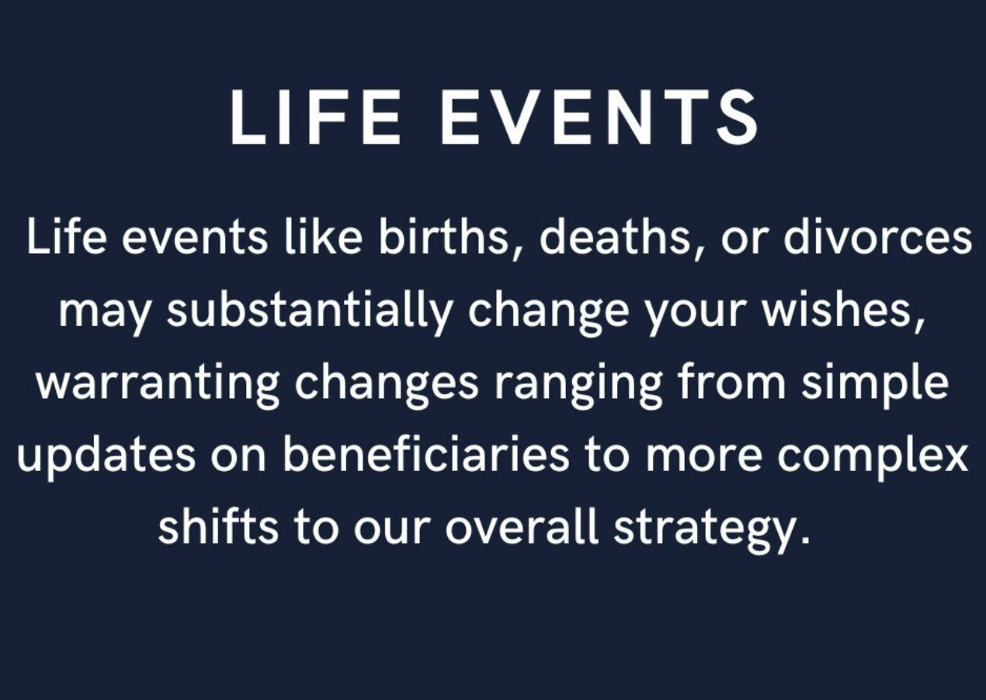 LIFE EVENTS

Life events like births, deaths, or divorces may substantially change your wishes, warranting changes ranging from simple updates on beneficiaries to more complex shifts to our overall strategy.